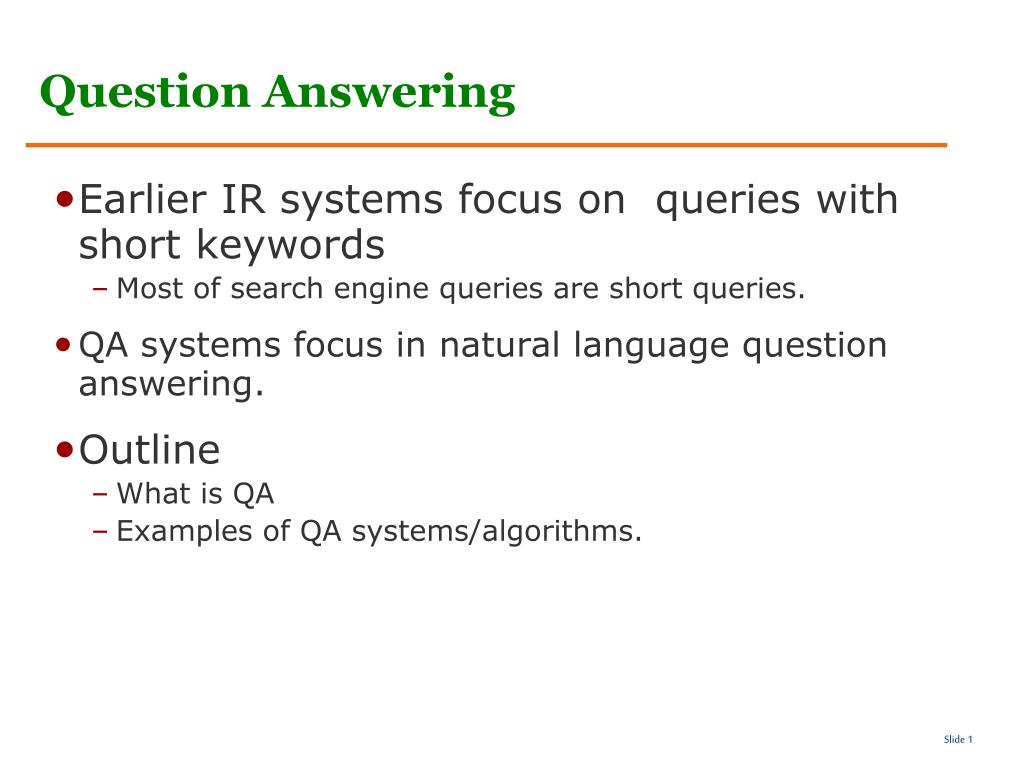 Question Answering

• Earlier IR systems focus on queries with short keywords
– Most of search engine queries are short queries.

• QA systems focus in natural language question answering.

• Outline
– What is QA
– Examples of QA systems/algorithms.

Slide 1